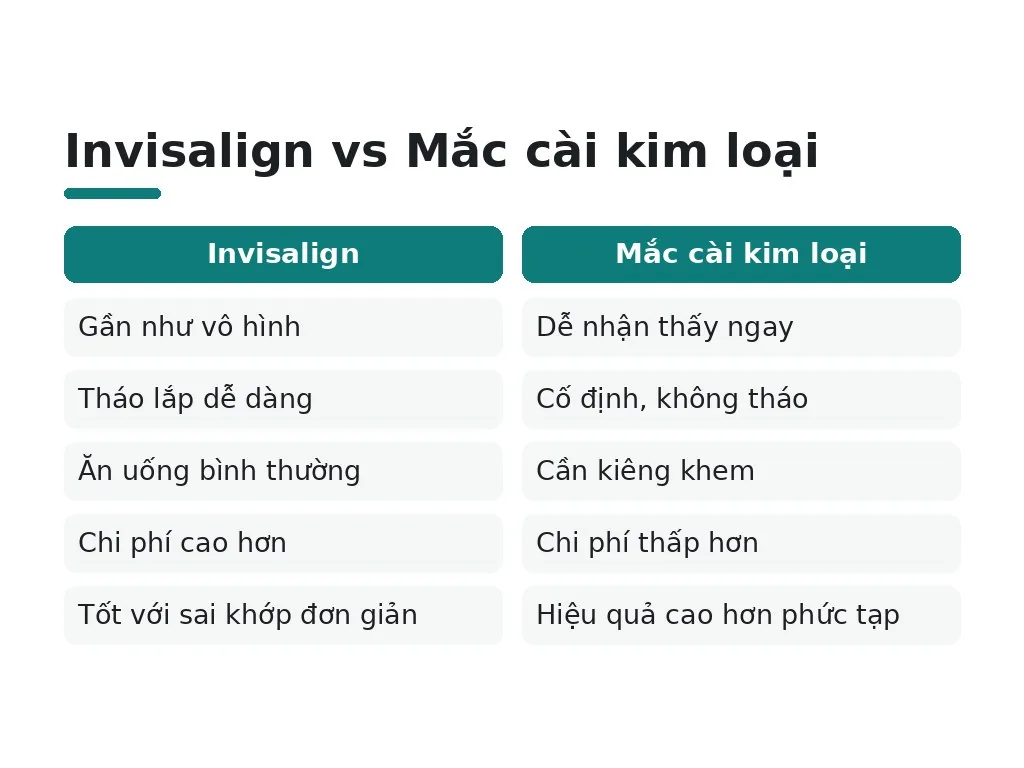 Invisalign vs Mắc cài kim loại

| Invisalign | Mắc cài kim loại |
|---|---|
| Gần như vô hình | Dễ nhận thấy ngay |
| Tháo lắp dễ dàng | Cố định, không tháo |
| Ăn uống bình thường | Cần kiêng khem |
| Chi phí cao hơn | Chi phí thấp hơn |
| Tốt với sai khớp đơn giản | Hiệu quả cao hơn phức tạp |